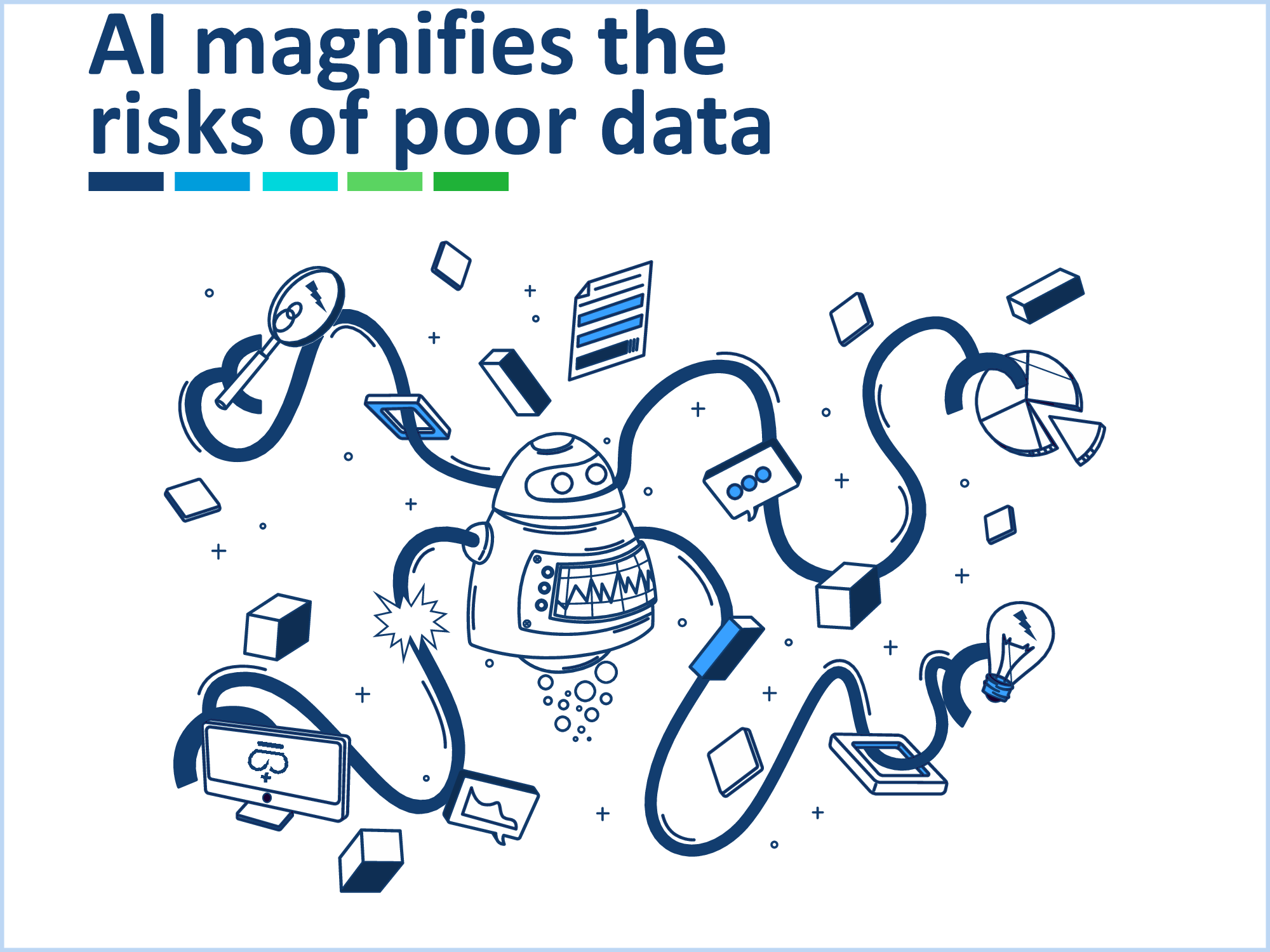 AI magnifies the risks of poor data